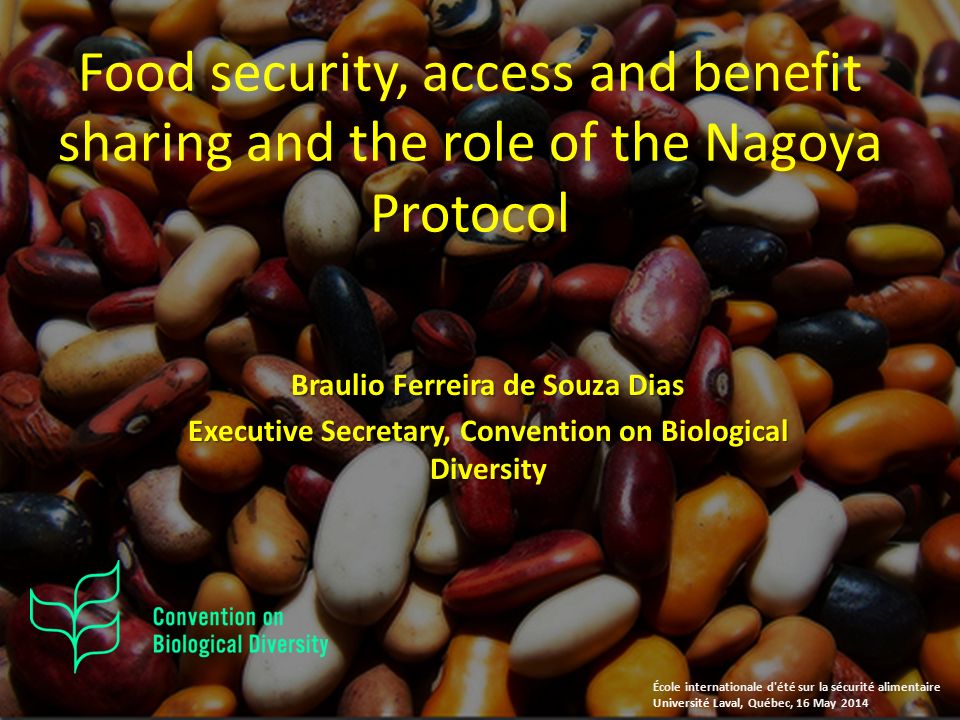 Food security, access and benefit sharing and the role of the Nagoya Protocol

Braulio Ferreira de Souza Dias

Executive Secretary, Convention on Biological Diversity

Convention on Biological Diversity

École internationale d'été sur la sécurité alimentaire
Université Laval, Québec, 16 May 2014